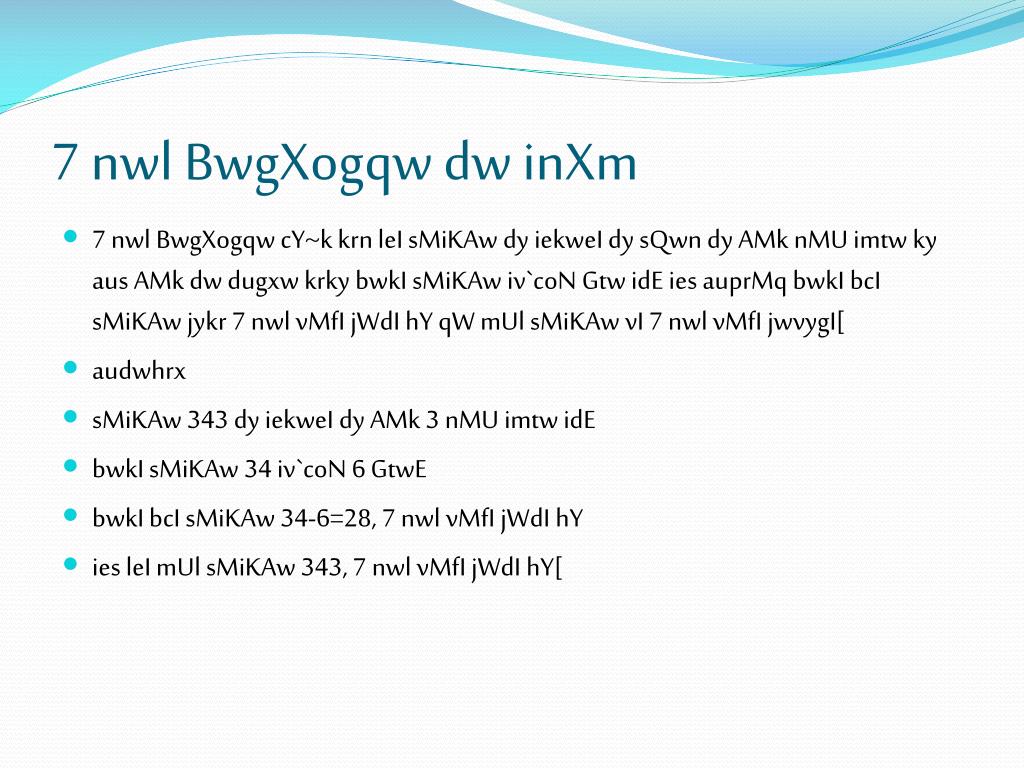 7 nwl BwgXogqw dw inXm

7 nwl BwgXogqw cY~k krn leI sMiKAw dy iekweI dy sQwn dy AMk nMU imtw ky aus AMk dw dugxw krky bwkI sMiKAw iv`coN Gtw idE ies auprMq bwkI bcI sMiKAw jykr 7 nwl vMfI jWdI hY qW mUl sMiKAw vI 7 nwl vMfI jwvygI[

audwhrx

sMiKAw 343 dy iekweI dy AMk 3 nMU imtw idE

bwkI sMiKAw 34 iv`coN 6 GtwE

bwkI bcI sMiKAw 34-6=28, 7 nwl vMfI jWdI hY

ies leI mUl sMiKAw 343, 7 nwl vMfI jWdI hY[